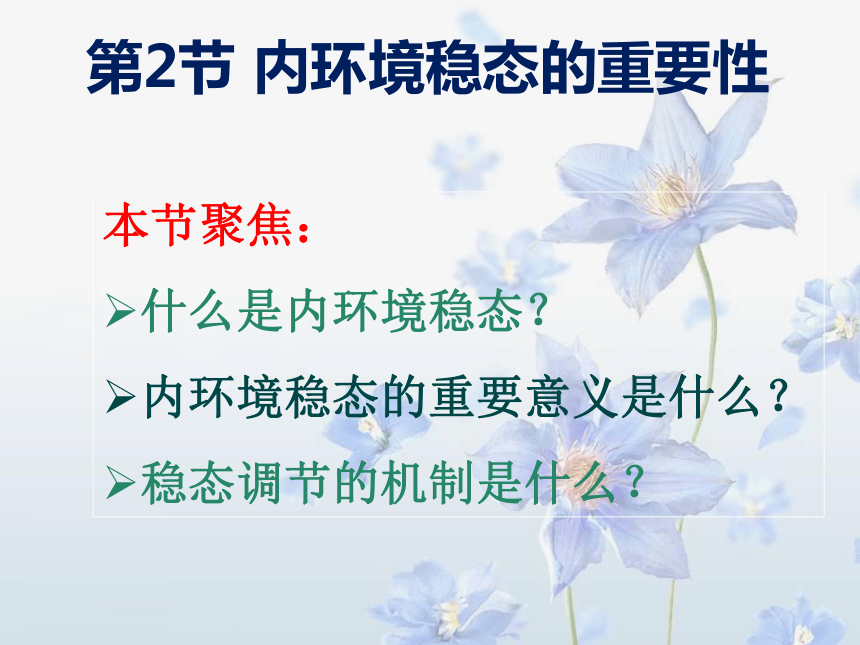 第2节 内环境稳态的重要性

本节聚焦：

➢什么是内环境稳态？

➢内环境稳态的重要意义是什么？

➢稳态调节的机制是什么？